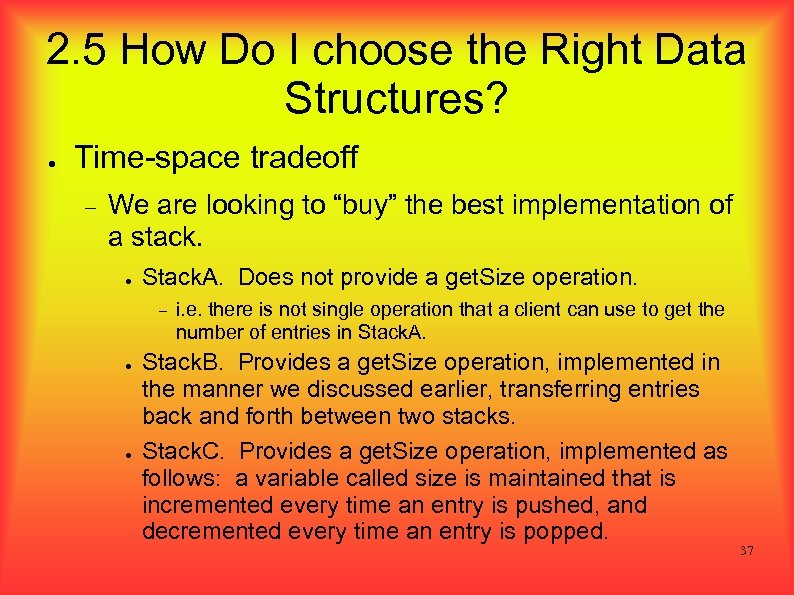 2.5 How Do I choose the Right Data Structures?

● Time-space tradeoff

– We are looking to “buy” the best implementation of a stack.

● StackA. Does not provide a getSize operation.

– i.e. there is not single operation that a client can use to get the number of entries in StackA.

● StackB. Provides a getSize operation, implemented in the manner we discussed earlier, transferring entries back and forth between two stacks.

● StackC. Provides a getSize operation, implemented as follows: a variable called size is maintained that is incremented every time an entry is pushed, and decremented every time an entry is popped.

37